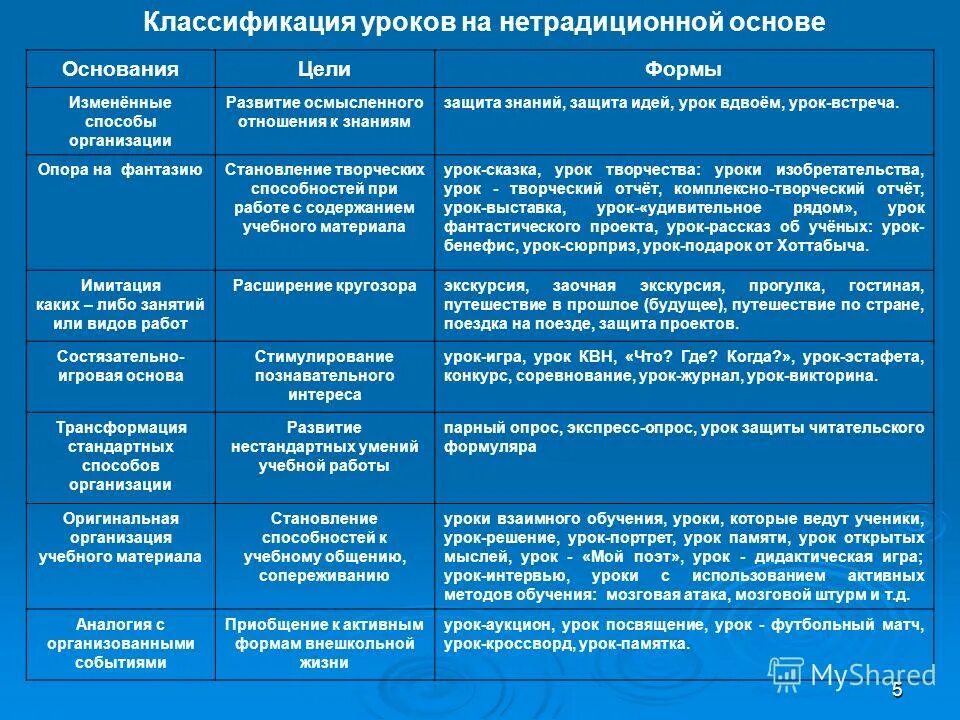 Классификация уроков на нетрадиционной основе

| Основания | Цели | Формы |
|---|---|---|
| Изменённые способы организации | Развитие осмысленного отношения к знаниям | защита знаний, защита идей, урок вдвоём, урок-встреча. |
| Опора на фантазию | Становление творческих способностей при работе с содержанием учебного материала | урок-сказка, урок творчества: уроки изобретательства, урок - творческий отчёт, комплексно-творческий отчёт, урок-выставка, урок-«удивительное рядом», урок фантастического проекта, урок-рассказ об учёных: урок-бенефис, урок-сюрприз, урок-подарок от Хоттабыча. |
| Имитация каких – либо занятий или видов работ | Расширение кругозора | экскурсия, заочная экскурсия, прогулка, гостиная, путешествие в прошлое (будущее), путешествие по стране, поездка на поезде, защита проектов. |
| Состязательно-игровая основа | Стимулирование познавательного интереса | урок-игра, урок КВН, «Что? Где? Когда?», урок-эстафета, конкурс, соревнование, урок-журнал, урок-викторина. |
| Трансформация стандартных способов организации | Развитие нестандартных умений учебной работы | парный опрос, экспресс-опрос, урок защиты читательского формуляра |
| Оригинальная организация учебного материала | Становление способностей к учебному общению, сопереживанию | уроки взаимного обучения, уроки, которые ведут ученики, урок-решение, урок-портрет, урок памяти, урок открытых мыслей, урок - «Мой поэт», урок - дидактическая игра; урок-интервью, уроки с использованием активных методов обучения: мозговая атака, мозговой штурм и т.д. |
| Аналогия с организованными событиями | Приобщение к активным формам внешкольной жизни | урок-аукцион, урок посвящение, урок - футбольный матч, урок-кроссворд, урок-памятка. |

MyShared

5